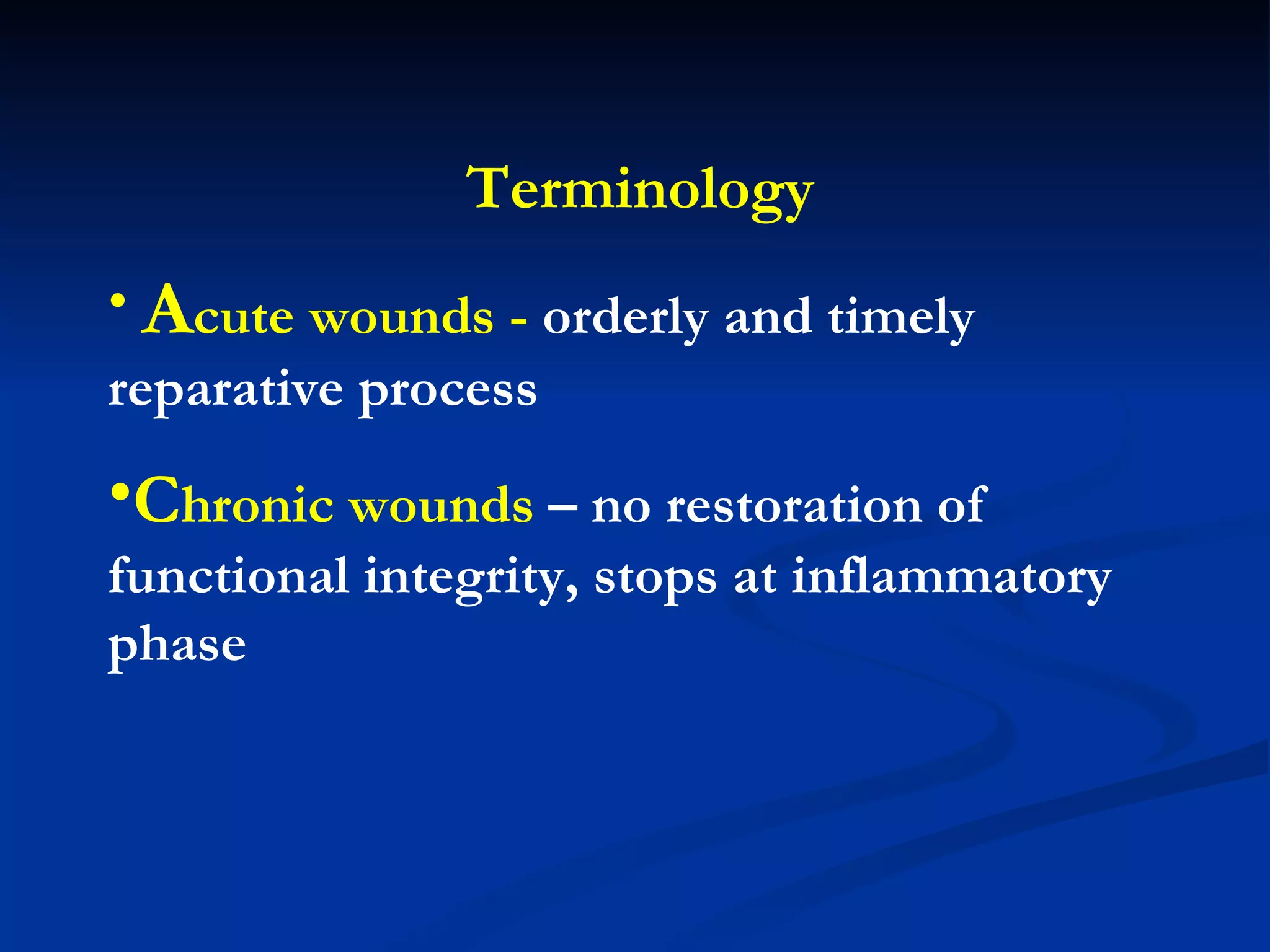 Terminology

• Acute wounds - orderly and timely reparative process

•Chronic wounds – no restoration of functional integrity, stops at inflammatory phase